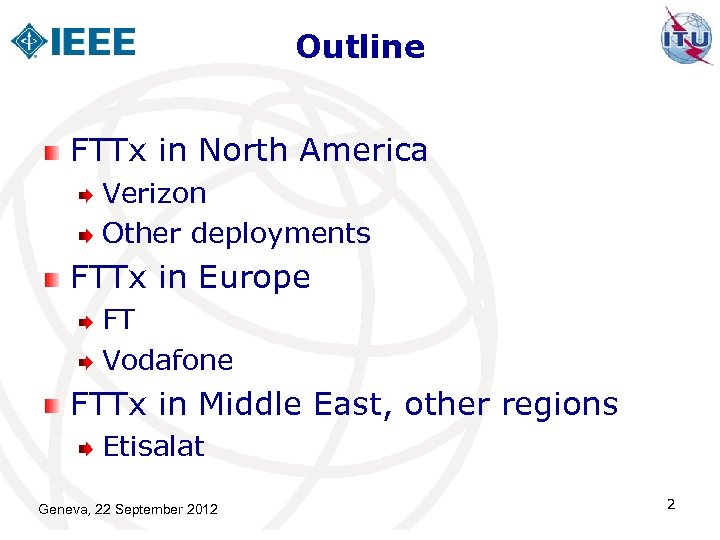 IEEE

Outline

ITU

FTTx in North America

Verizon

Other deployments

FTTx in Europe

FT

Vodafone

FTTx in Middle East, other regions

Etisalat

Geneva, 22 September 2012

2